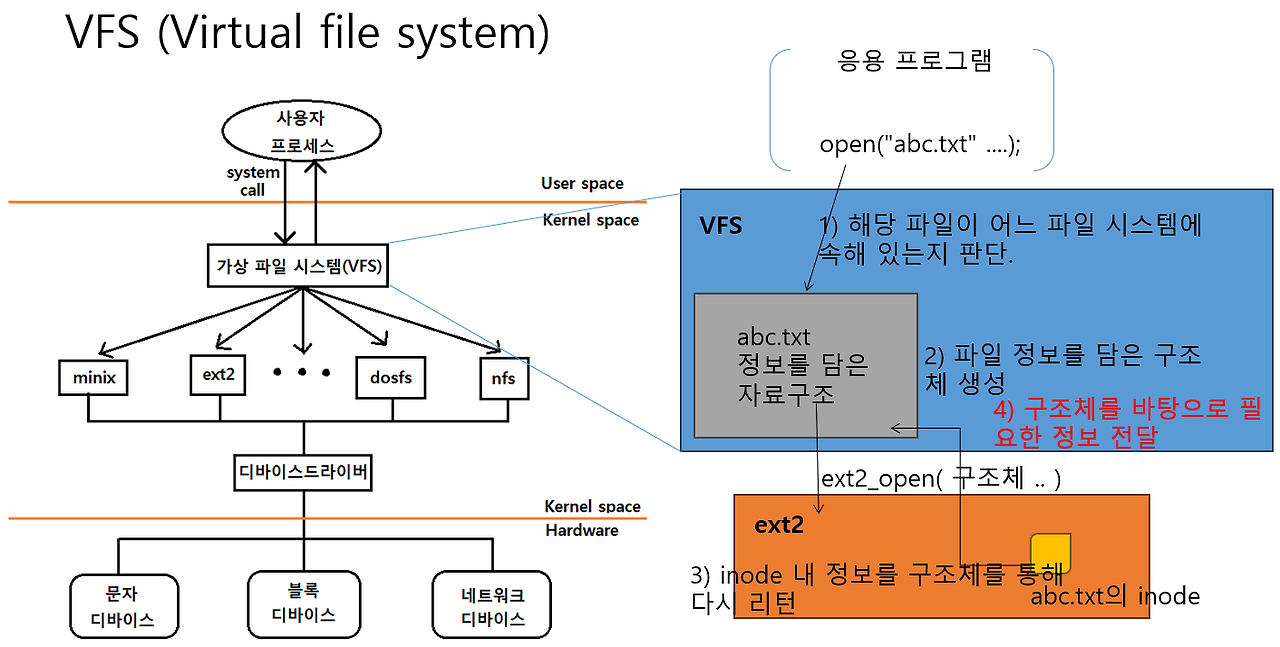 VFS (Virtual file system)

사용자 프로세스

system call

User space

Kernel space

가상 파일 시스템(VFS)

minix

ext2

• • •

dosfs

nfs

디바이스드라이버

Kernel space

Hardware

문자 디바이스

블록 디바이스

네트워크 디바이스

응용 프로그램

open("abc.txt" ....);

VFS

1) 해당 파일이 어느 파일 시스템에 속해 있는지 판단.

abc.txt 정보를 담은 자료구조

2) 파일 정보를 담은 구조체 생성

4) 구조체를 바탕으로 필요한 정보 전달

ext2_open( 구조체 .. )

ext2

3) inode 내 정보를 구조체를 통해 다시 리턴

abc.txt의 inode